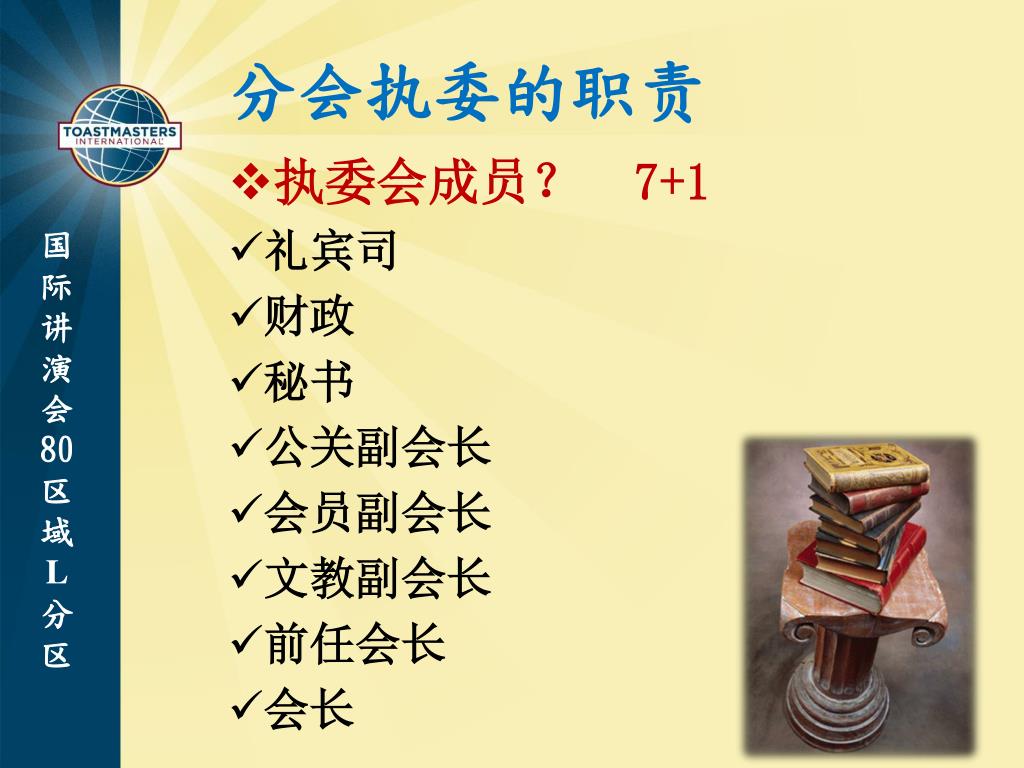 TOASTMASTERS INTERNATIONAL

国际讲演会80区域L分区

分会执委的职责

❖执委会成员？ 7+1

✓礼宾司

✓财政

✓秘书

✓公关副会长

✓会员副会长

✓文教副会长

✓前任会长

✓会长